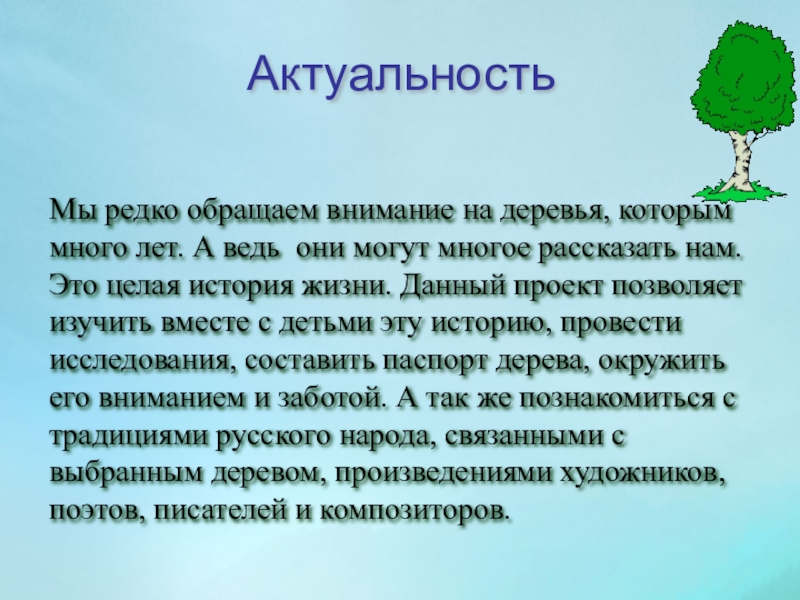 Актуальность

Мы редко обращаем внимание на деревья, которым много лет. А ведь они могут многое рассказать нам. Это целая история жизни. Данный проект позволяет изучить вместе с детьми эту историю, провести исследования, составить паспорт дерева, окружить его вниманием и заботой. А так же познакомиться с традициями русского народа, связанными с выбранным деревом, произведениями художников, поэтов, писателей и композиторов.